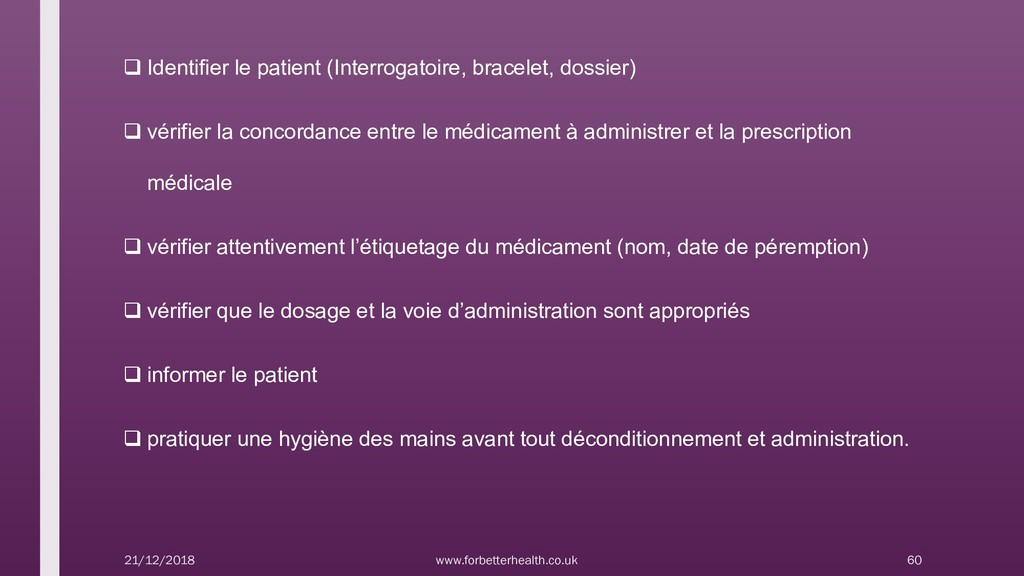 ❑ Identifier le patient (Interrogatoire, bracelet, dossier)

❑ vérifier la concordance entre le médicament à administrer et la prescription médicale

❑ vérifier attentivement l'étiquetage du médicament (nom, date de péremption)

❑ vérifier que le dosage et la voie d'administration sont appropriés

❑ informer le patient

❑ pratiquer une hygiène des mains avant tout déconditionnement et administration.

21/12/2018

www.forbetterhealth.co.uk

60